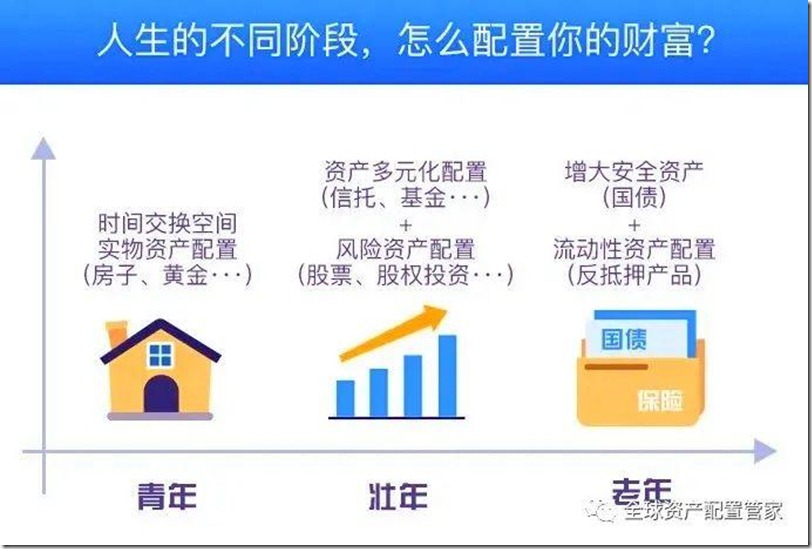 人生的不同阶段，怎么配置你的财富？

时间交换空间
实物资产配置
（房子、黄金···）

资产多元化配置
（信托、基金···）
+
风险资产配置
（股票、股权投资···）

增大安全资产
（国债）
+
流动性资产配置
（反抵押产品）

国债

保险

青年

壮年

老年

全球资产配置管家